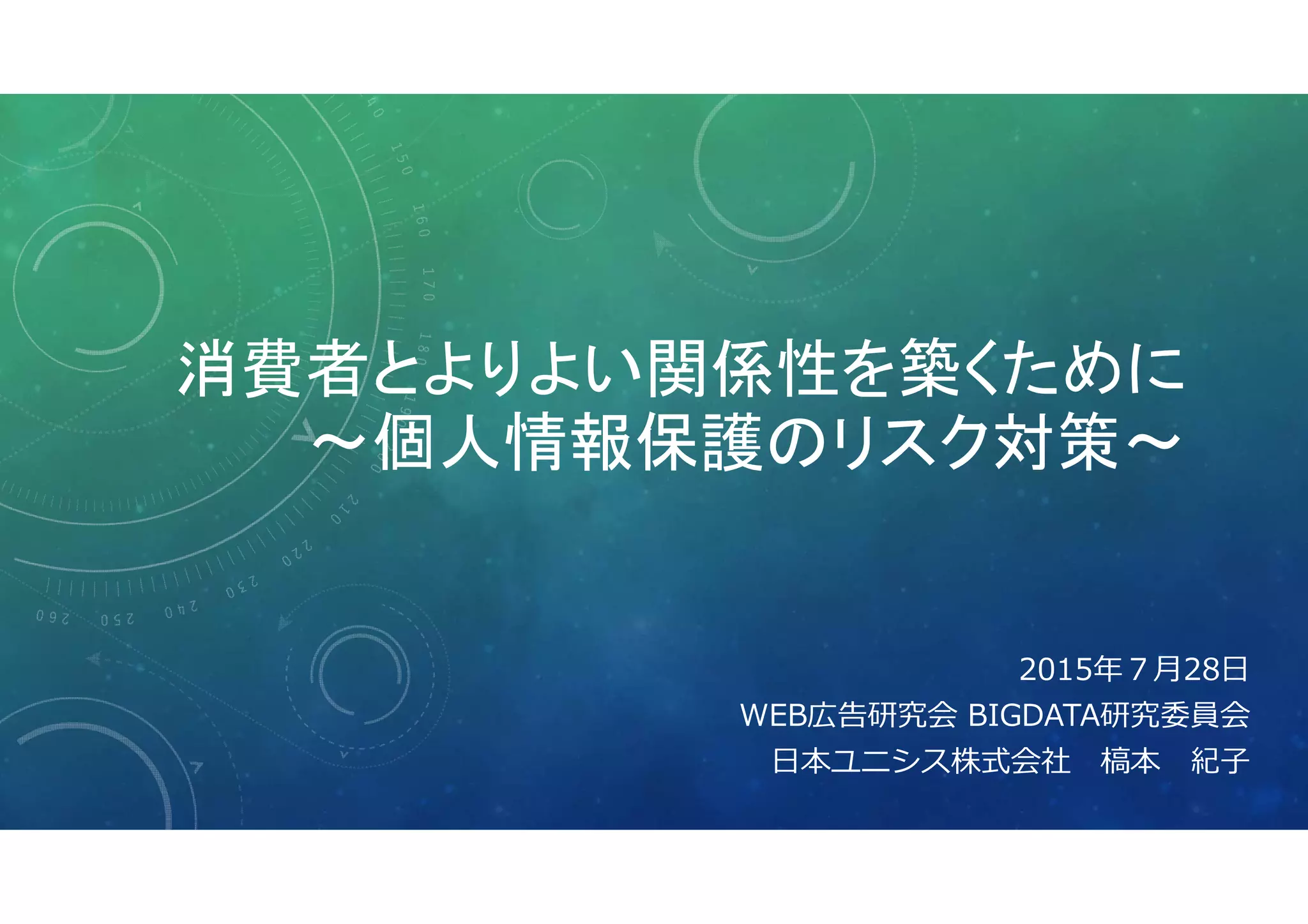 消費者とよりよい関係性を築くために
～個人情報保護のリスク対策～

2015年７月28日
WEB広告研究会 BIGDATA研究委員会
日本ユニシス株式会社　槁本　紀子